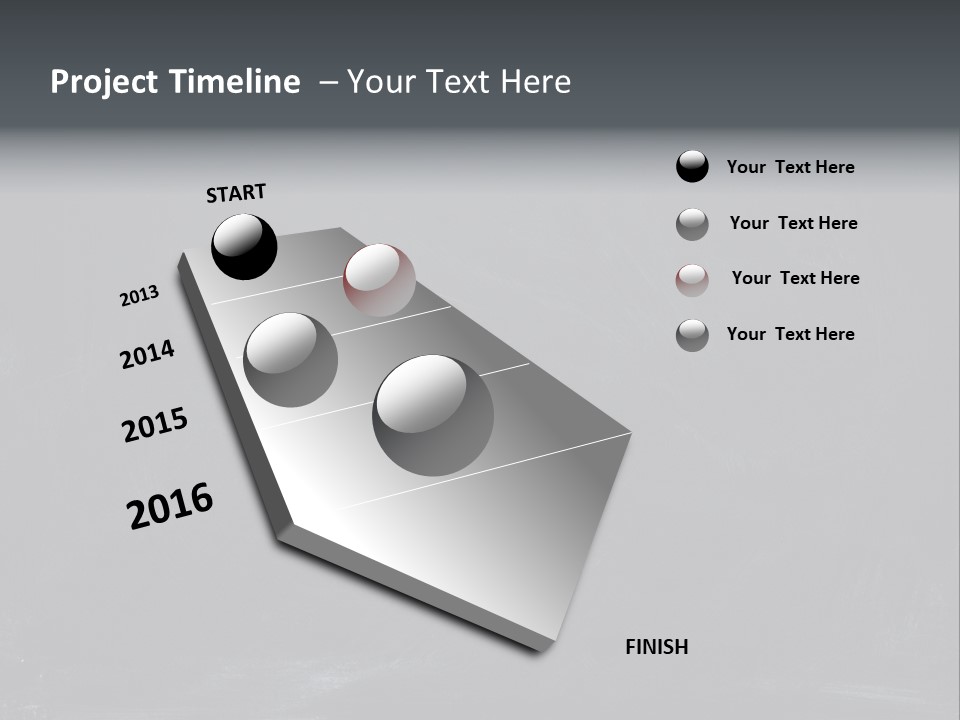 Project Timeline – Your Text Here

START

2013

2014

2015

2016

FINISH

Your Text Here

Your Text Here

Your Text Here

Your Text Here